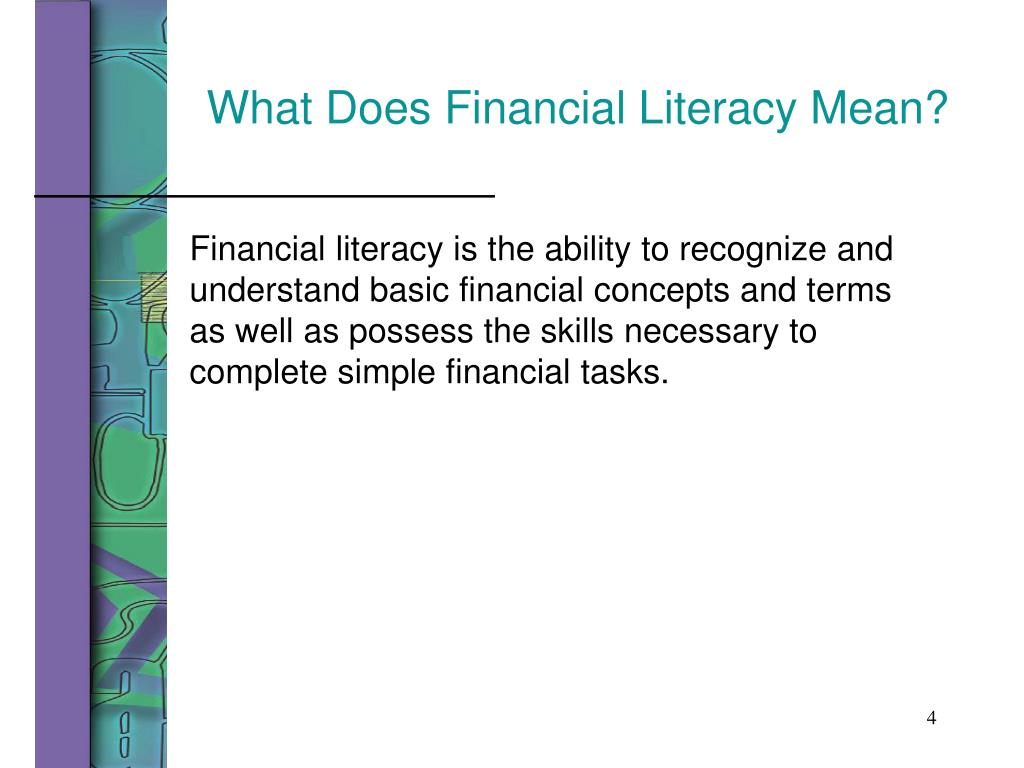 What Does Financial Literacy Mean?

Financial literacy is the ability to recognize and understand basic financial concepts and terms as well as possess the skills necessary to complete simple financial tasks.

4